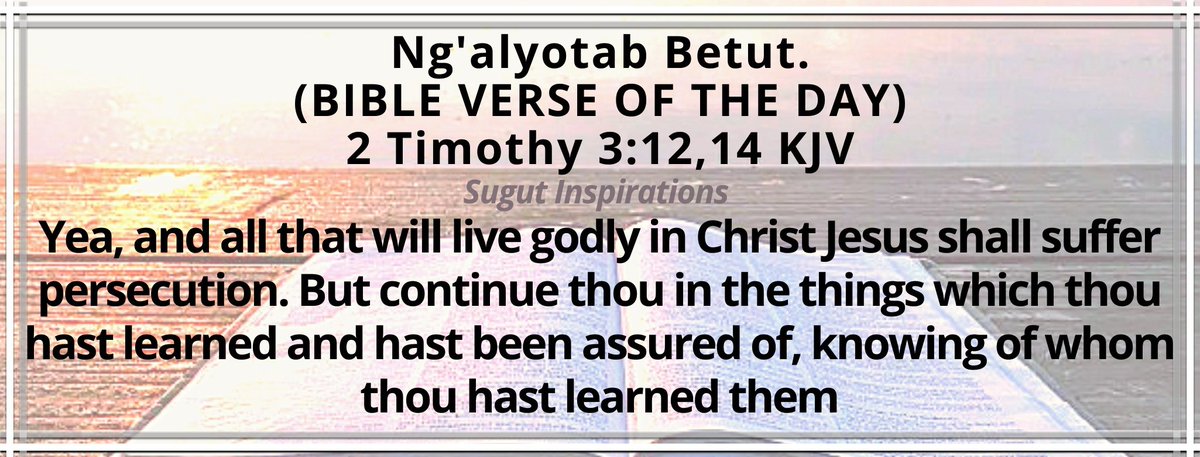 Ng'alyotab Betut.
(BIBLE VERSE OF THE DAY)
2 Timothy 3:12,14 KJV
Sugut Inspirations
Yea, and all that will live godly in Christ Jesus shall suffer persecution. But continue thou in the things which thou hast learned and hast been assured of, knowing of whom thou hast learned them